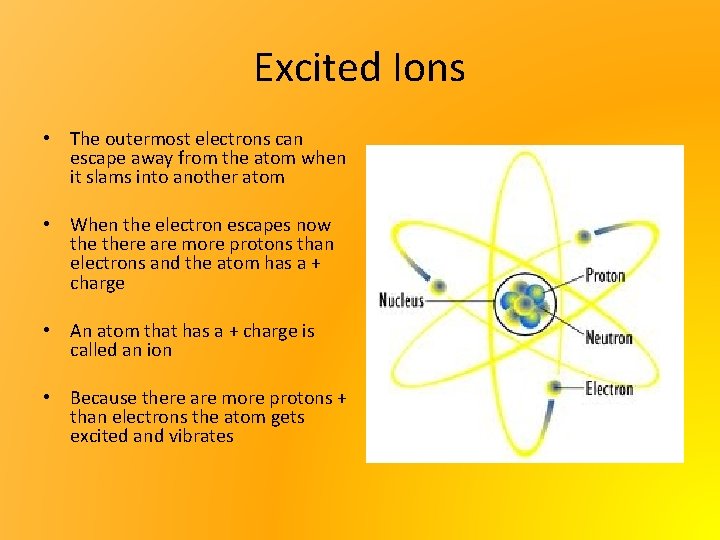 Excited Ions

• The outermost electrons can escape away from the atom when it slams into another atom

• When the electron escapes now the there are more protons than electrons and the atom has a + charge

• An atom that has a + charge is called an ion

• Because there are more protons + than electrons the atom gets excited and vibrates

Nucleus
Proton
Neutron
Electron